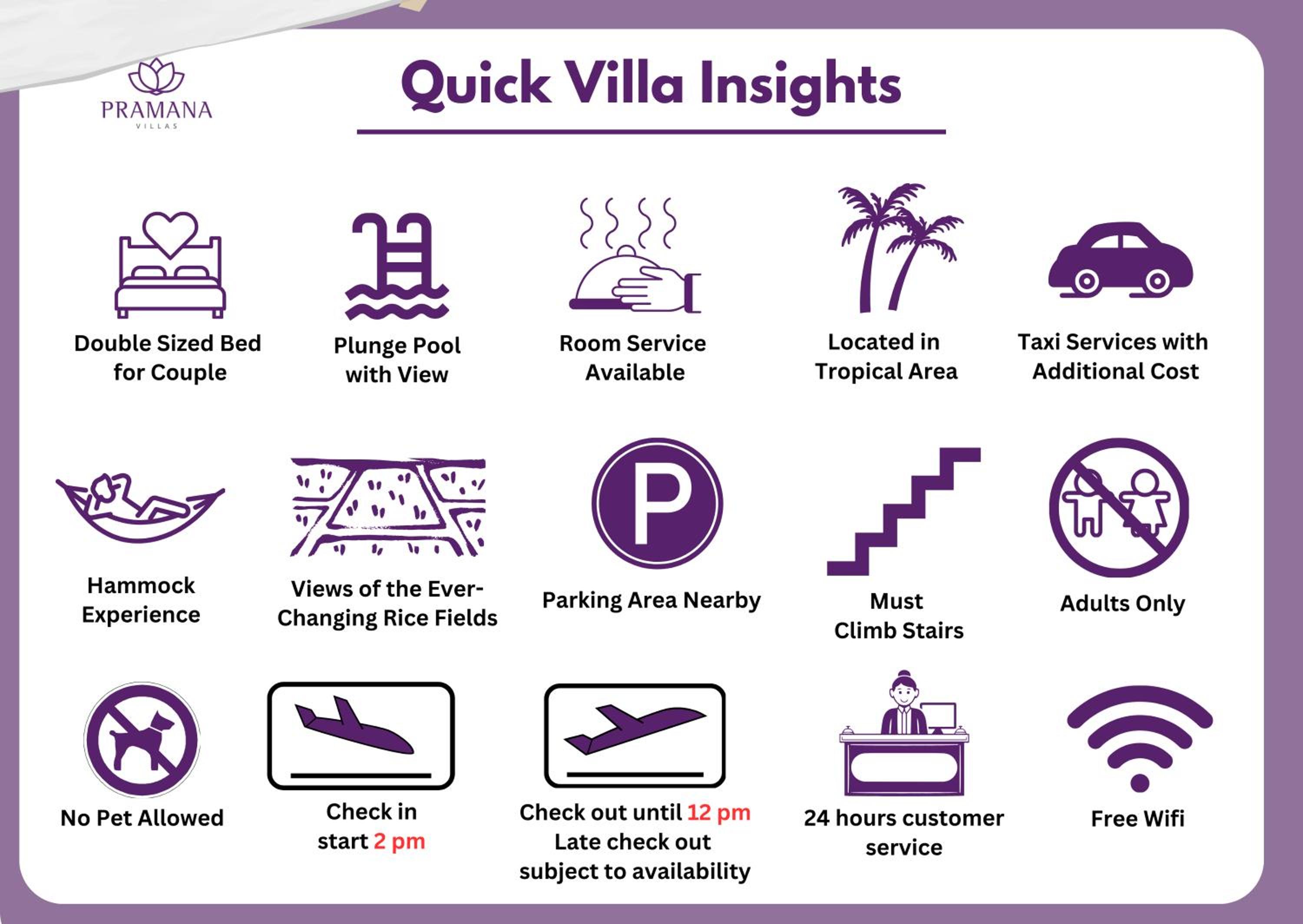 PRAMANA
VILLAS

Quick Villa Insights

Double Sized Bed for Couple

Plunge Pool with View

Room Service Available

Located in Tropical Area

Taxi Services with Additional Cost

Hammock Experience

Views of the Ever-Changing Rice Fields

P

Parking Area Nearby

Must Climb Stairs

Adults Only

No Pet Allowed

Check in start 2 pm

Check out until 12 pm
Late check out subject to availability

24 hours customer service

Free Wifi